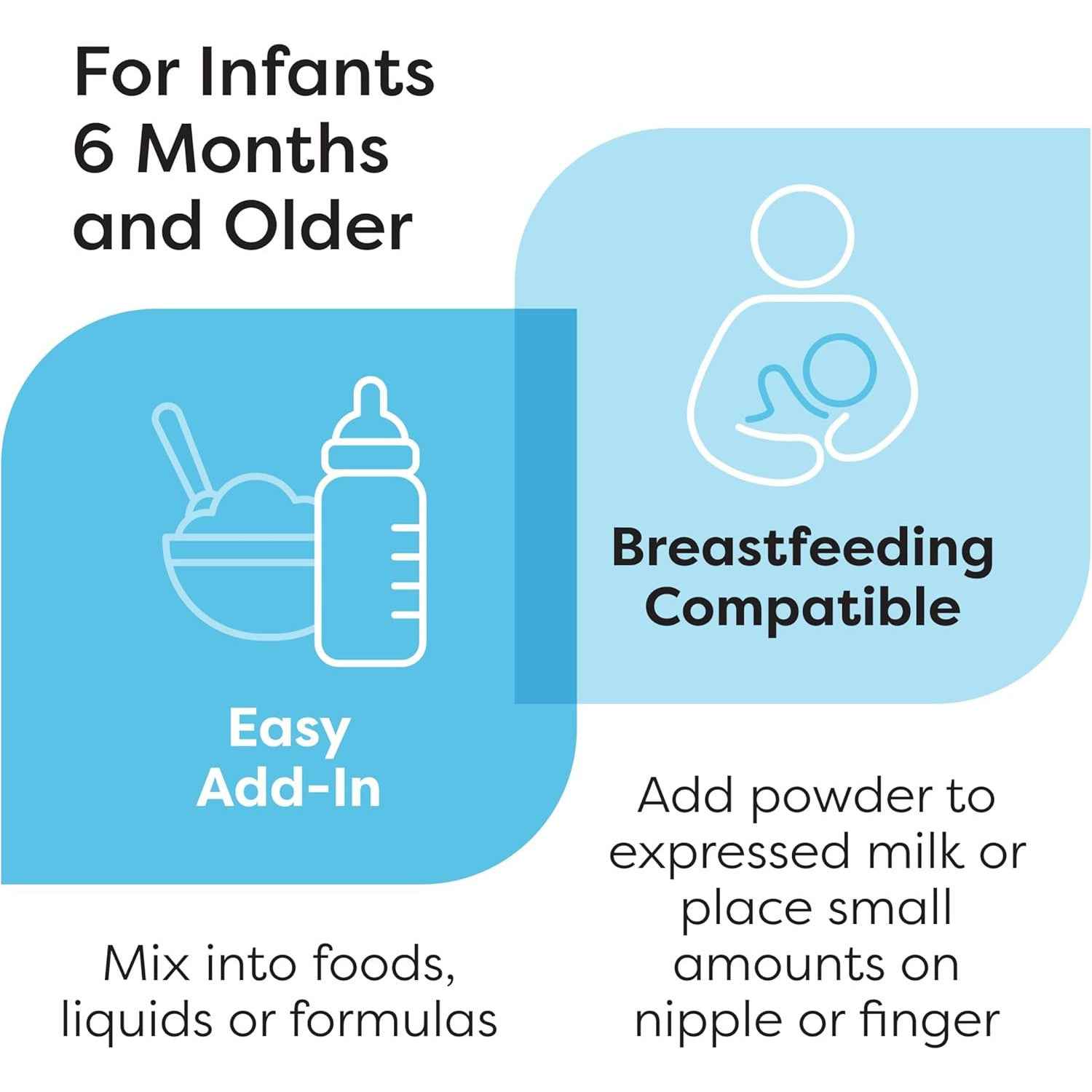 For Infants
6 Months
and Older

Easy
Add-In

Mix into foods, liquids or formulas

Breastfeeding
Compatible

Add powder to expressed milk or place small amounts on nipple or finger